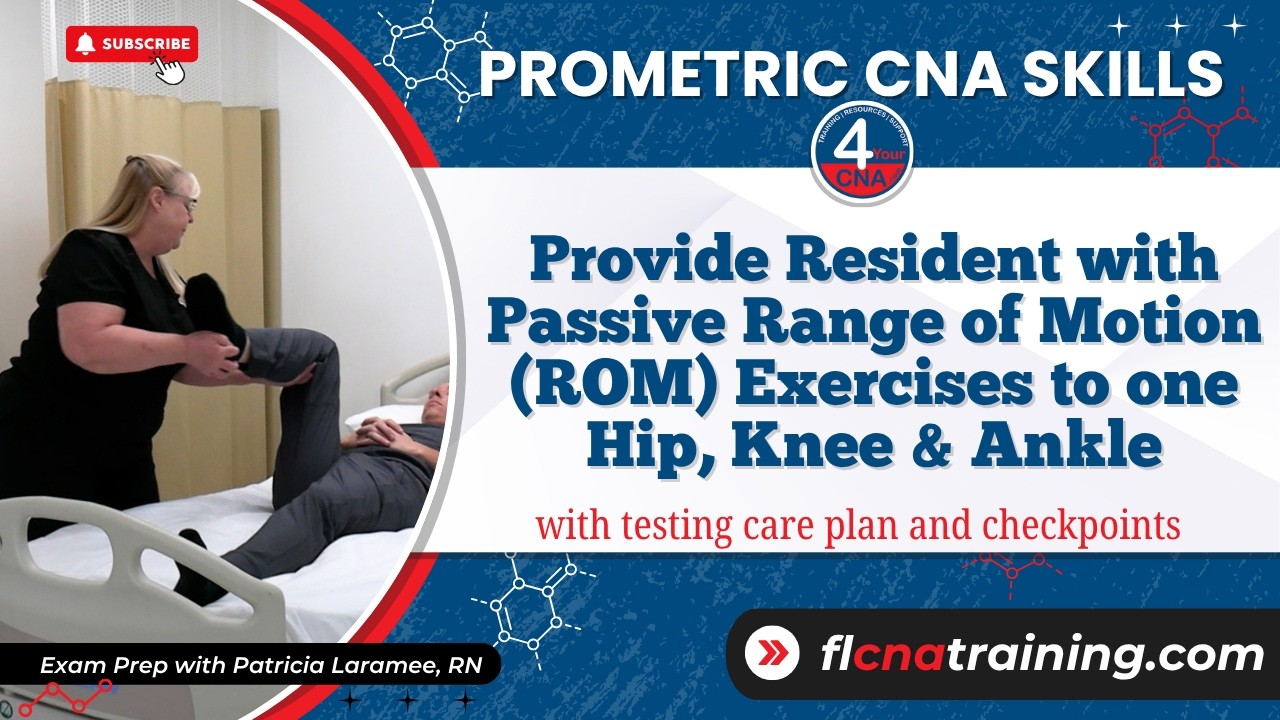 SUBSCRIBE

PROMETRIC CNA SKILLS

TRAINING | RESOURCES | SUPPORT
4 Your CNA

Provide Resident with Passive Range of Motion (ROM) Exercises to one Hip, Knee & Ankle

with testing care plan and checkpoints

Exam Prep with Patricia Laramee, RN

flcnatraining.com